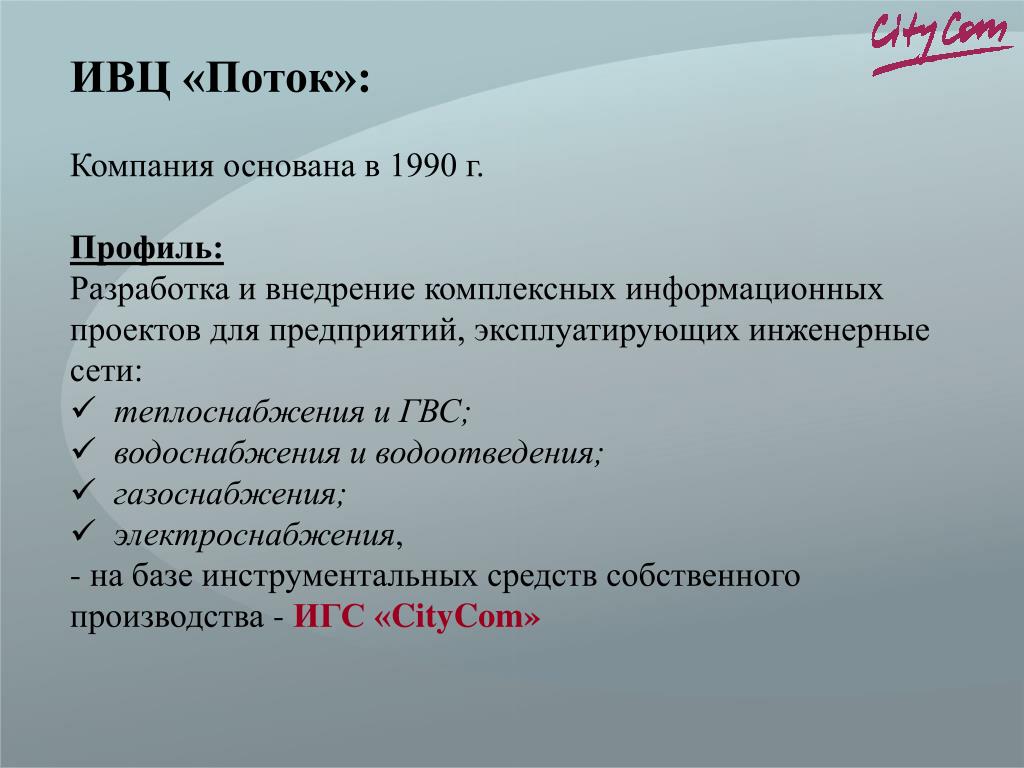 CityCom

ИВЦ «Поток»:

Компания основана в 1990 г.

Профиль:
Разработка и внедрение комплексных информационных проектов для предприятий, эксплуатирующих инженерные сети:
✓ теплоснабжения и ГВС;
✓ водоснабжения и водоотведения;
✓ газоснабжения;
✓ электроснабжения,
- на базе инструментальных средств собственного производства - ИГС «CityCom»